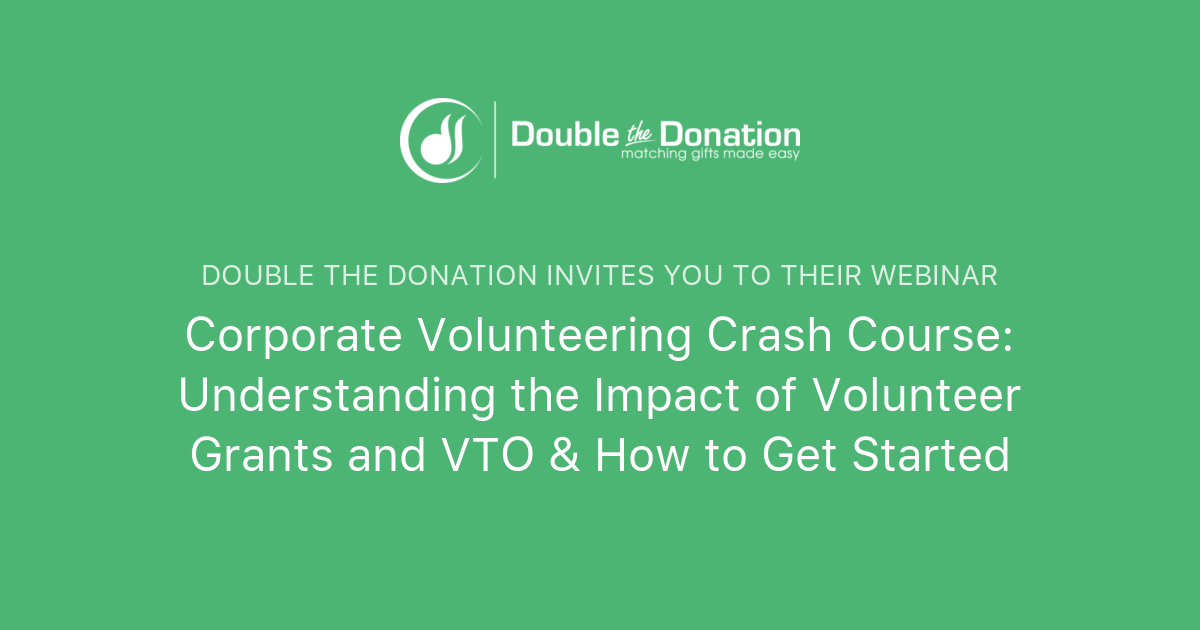 Double the Donation
matching gifts made easy

DOUBLE THE DONATION INVITES YOU TO THEIR WEBINAR

Corporate Volunteering Crash Course: Understanding the Impact of Volunteer Grants and VTO & How to Get Started